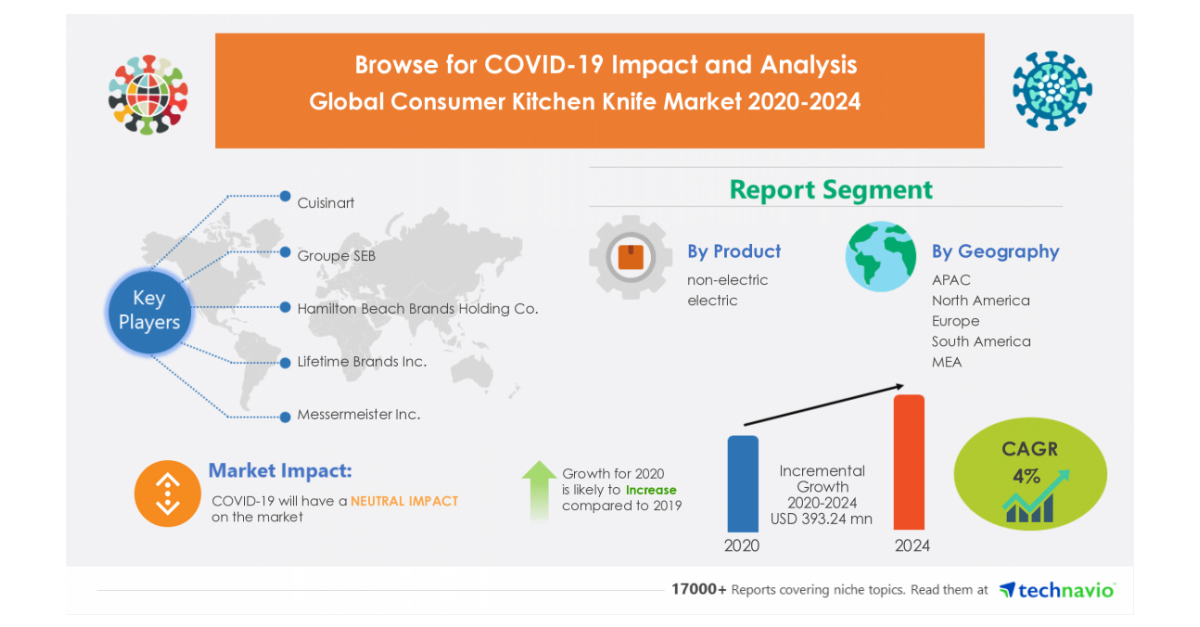 Browse for COVID-19 Impact and Analysis
Global Consumer Kitchen Knife Market 2020-2024

Key Players

Cuisinart
Groupe SEB
Hamilton Beach Brands Holding Co.
Lifetime Brands Inc.
Messermeister Inc.

Report Segment

By Product
non-electric
electric

By Geography
APAC
North America
Europe
South America
MEA

Market Impact:
COVID-19 will have a NEUTRAL IMPACT on the market

Growth for 2020 is likely to Increase compared to 2019

Incremental Growth 2020-2024 USD 393.24 mn

2020

2024

CAGR 4%

17000+ Reports covering niche topics. Read them at technavio